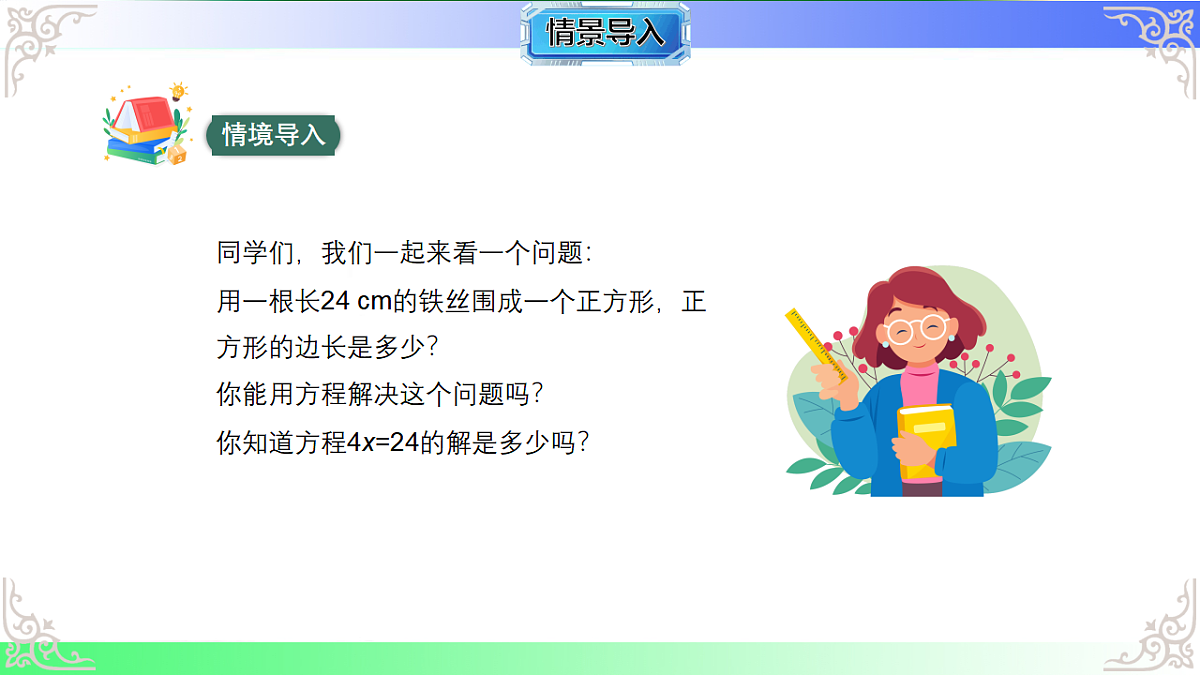 情景导入

情境导入

同学们，我们一起来看一个问题：
用一根长24 cm的铁丝围成一个正方形，正方形的边长是多少？
你能用方程解决这个问题吗？
你知道方程$4x=24$的解是多少吗？